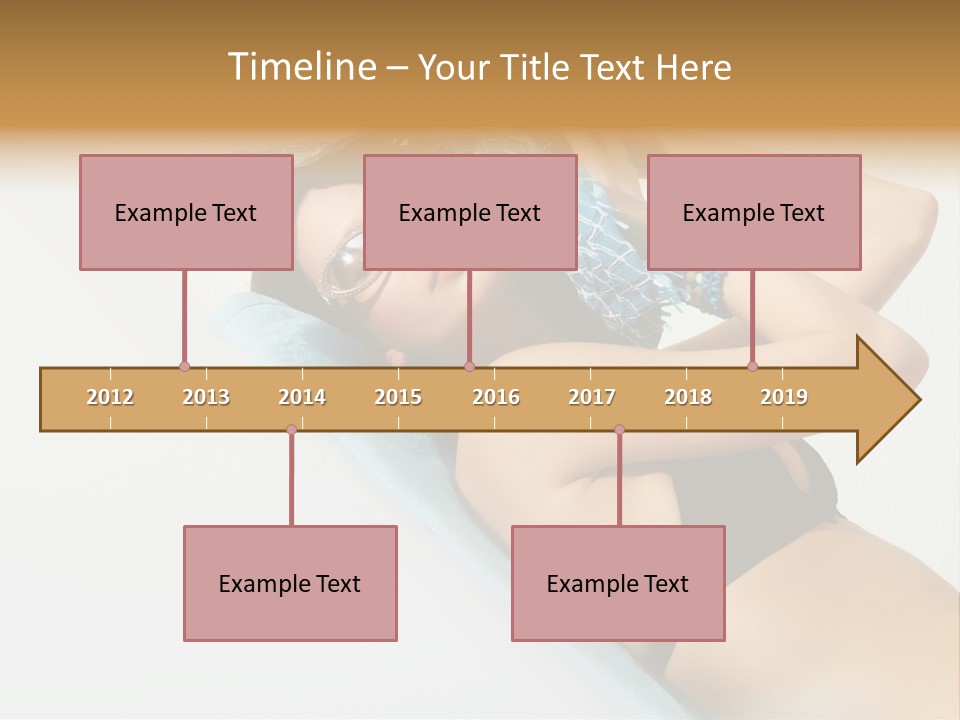 Timeline – Your Title Text Here

Example Text

Example Text

Example Text

2012 2013 2014 2015 2016 2017 2018 2019

Example Text

Example Text